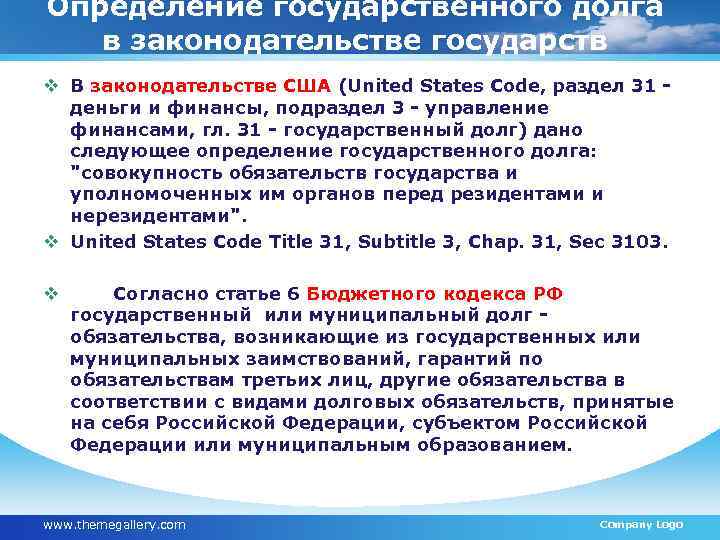 Определение государственного долга в законодательстве государств

❖ В законодательстве США (United States Code, раздел 31 - деньги и финансы, подраздел 3 - управление финансами, гл. 31 - государственный долг) дано следующее определение государственного долга: "совокупность обязательств государства и уполномоченных им органов перед резидентами и нерезидентами".

❖ United States Code Title 31, Subtitle 3, Chap. 31, Sec 3103.

❖ Согласно статье 6 Бюджетного кодекса РФ государственный или муниципальный долг - обязательства, возникающие из государственных или муниципальных заимствований, гарантий по обязательствам третьих лиц, другие обязательства в соответствии с видами долговых обязательств, принятые на себя Российской Федерации, субъектом Российской Федерации или муниципальным образованием.

www.themegallery.com

Company Logo